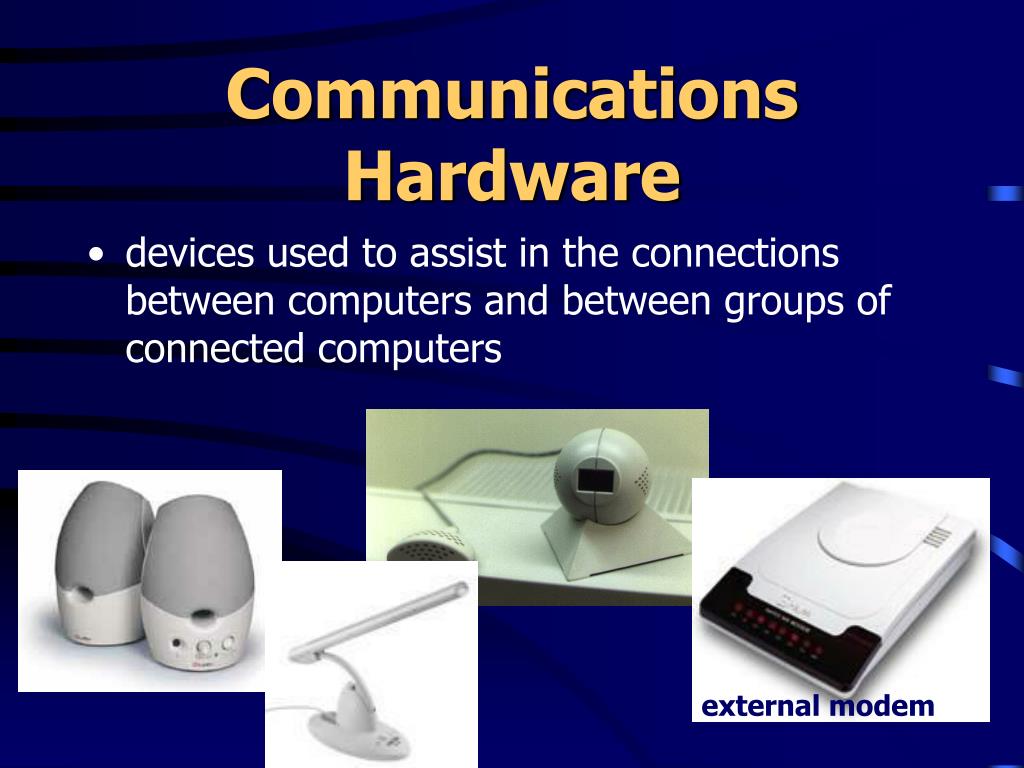 Communications Hardware

• devices used to assist in the connections between computers and between groups of connected computers

external modem